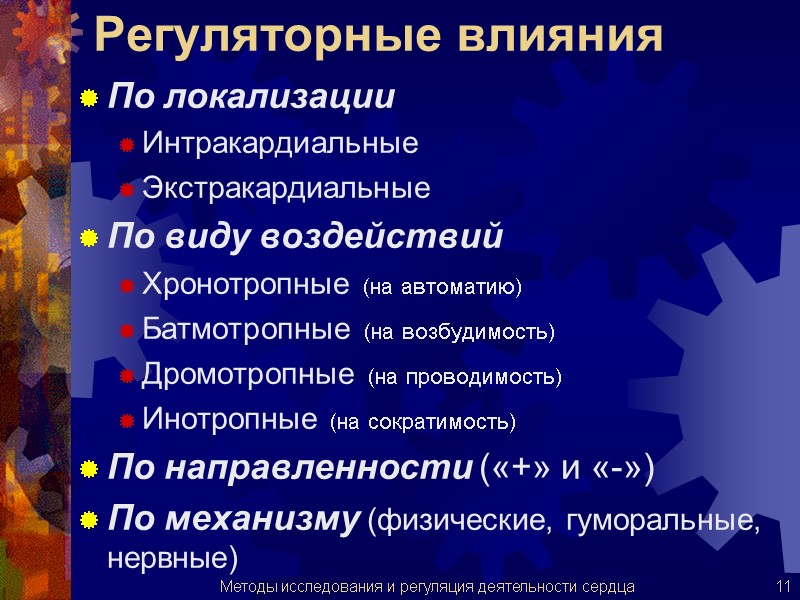 Регуляторные влияния

По локализации

Интракардиальные

Экстракардиальные

По виду воздействий

Хронотропные (на автоматию)

Батмотропные (на возбудимость)

Дромотропные (на проводимость)

Инотропные (на сократимость)

По направленности («+» и «-»)

По механизму (физические, гуморальные, нервные)

Методы исследования и регуляция деятельности сердца 11